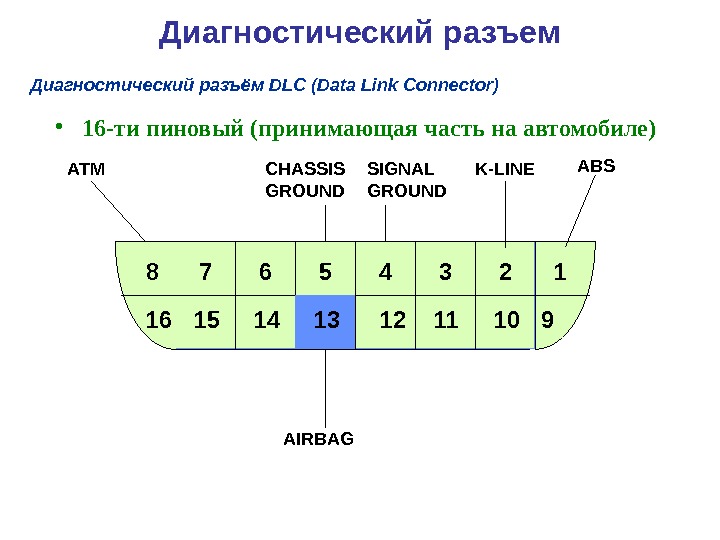 Диагностический разъем

Диагностический разъём DLC (Data Link Connector)

• 16-ти пиновый (принимающая часть на автомобиле)

ATM

CHASSIS GROUND

SIGNAL GROUND

K-LINE

ABS

8 7 6 5 4 3 2 1

16 15 14 13 12 11 10 9

AIRBAG